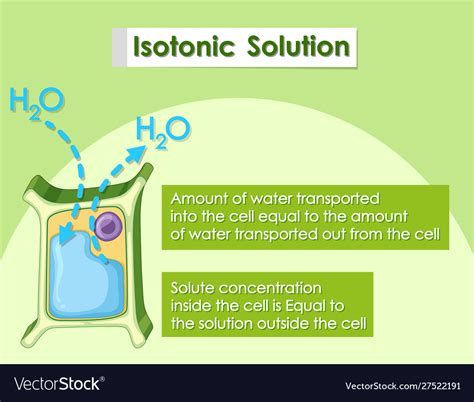 Isotonic Solution

$H_2O$

$H_2O$

Amount of water transported into the cell equal to the amount of water transported out from the cell

Solute concentration inside the cell is Equal to the solution outside the cell

VectorStock®

VectorStock.com/27522191